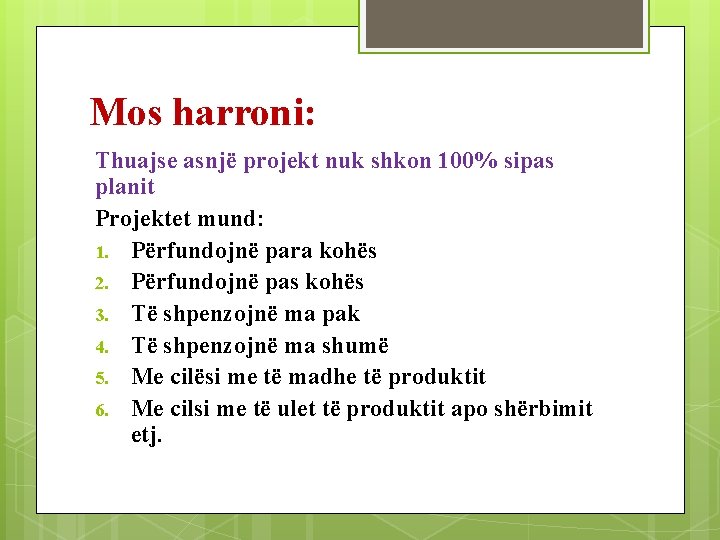 Mos harroni:

Thuajse asnjë projekt nuk shkon 100% sipas planit

Projektet mund:

1. Përfundojnë para kohës
2. Përfundojnë pas kohës
3. Të shpenzojnë ma pak
4. Të shpenzojnë ma shumë
5. Me cilësi me të madhe të produktit
6. Me cilsi me të ulet të produktit apo shërbimit etj.